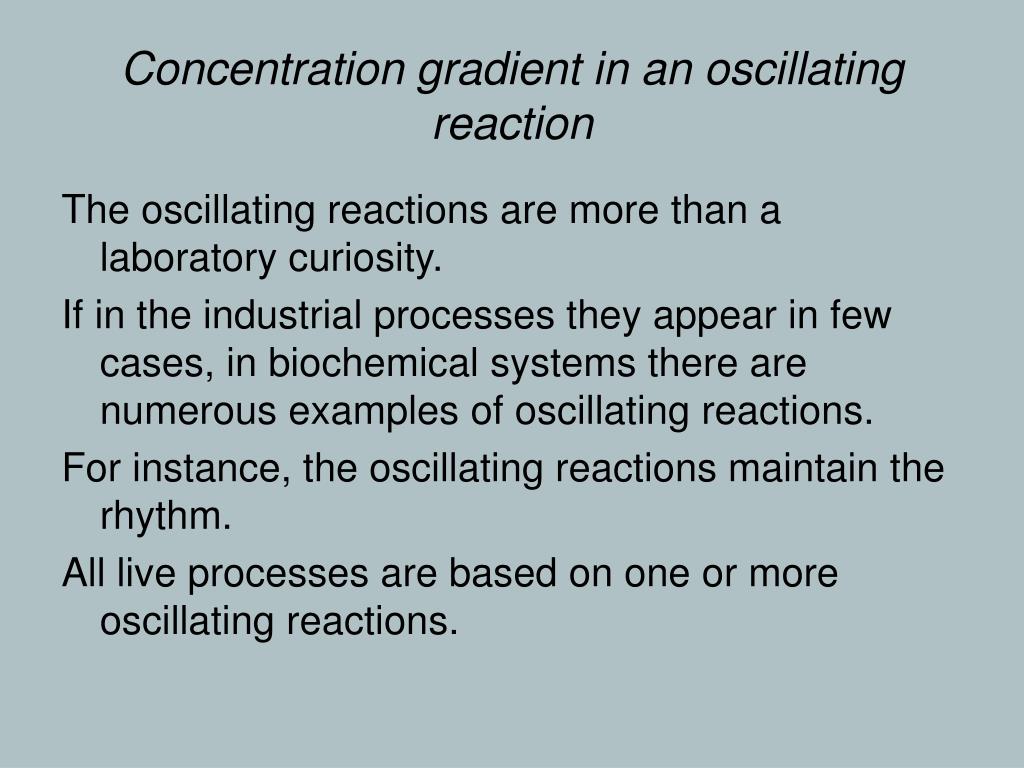 Concentration gradient in an oscillating reaction

The oscillating reactions are more than a laboratory curiosity.

If in the industrial processes they appear in few cases, in biochemical systems there are numerous examples of oscillating reactions.

For instance, the oscillating reactions maintain the rhythm.

All live processes are based on one or more oscillating reactions.